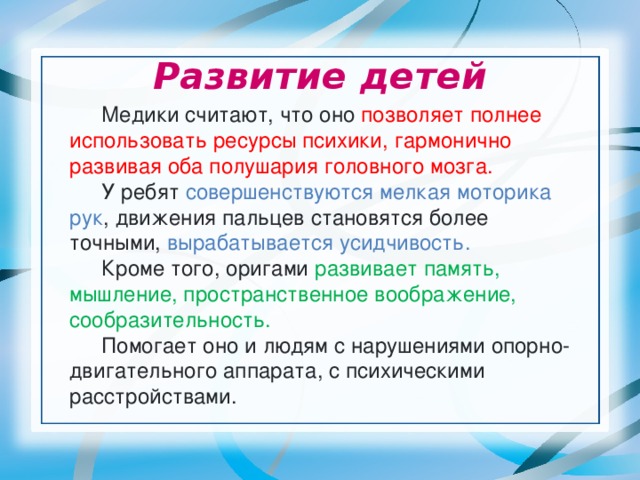 Развитие детей

Медики считают, что оно позволяет полнее использовать ресурсы психики, гармонично развивая оба полушария головного мозга.

У ребят совершенствуются мелкая моторика рук, движения пальцев становятся более точными, вырабатывается усидчивость.

Кроме того, оригами развивает память, мышление, пространственное воображение, сообразительность.

Помогает оно и людям с нарушениями опорно-двигательного аппарата, с психическими расстройствами.